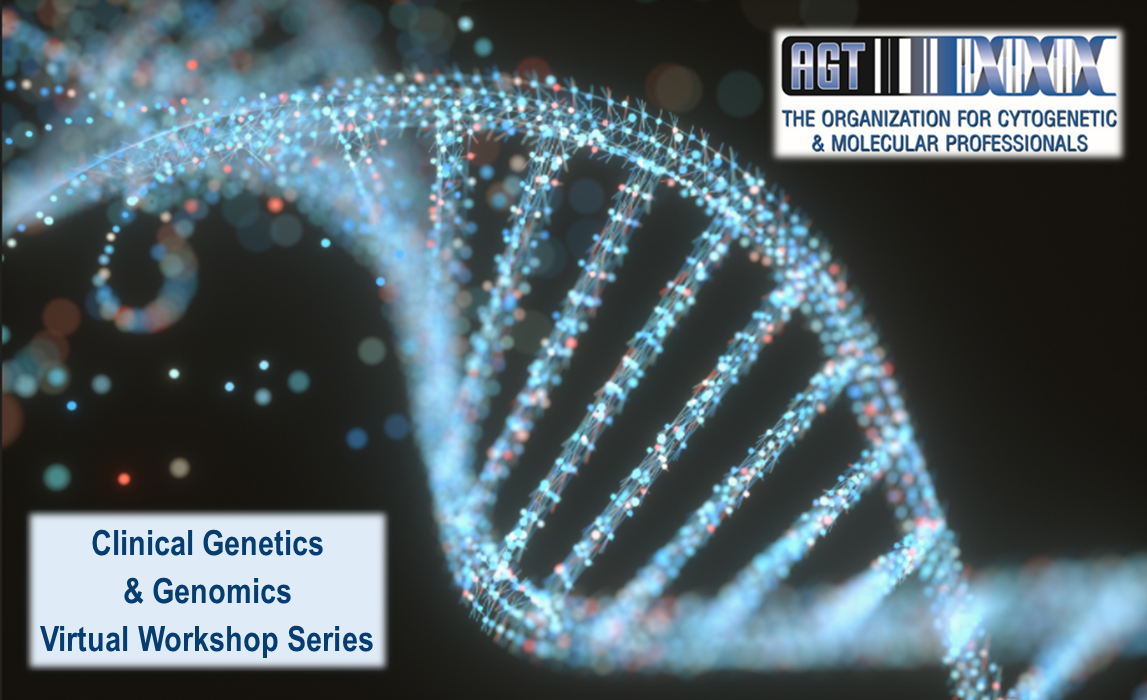 AGT

THE ORGANIZATION FOR CYTOGENETIC & MOLECULAR PROFESSIONALS

Clinical Genetics
& Genomics
Virtual Workshop Series